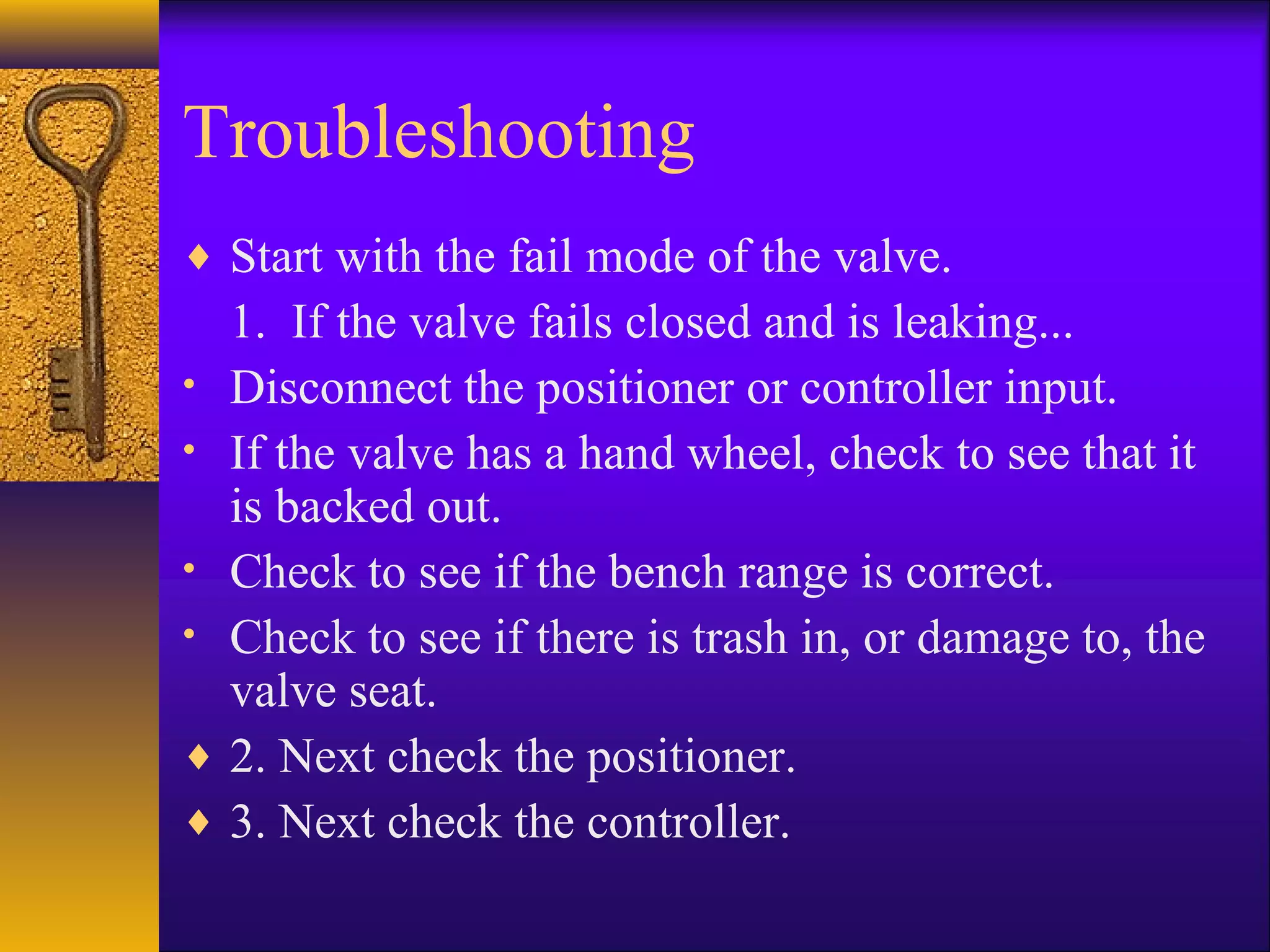 Troubleshooting

♦ Start with the fail mode of the valve.

1. If the valve fails closed and is leaking...

• Disconnect the positioner or controller input.

• If the valve has a hand wheel, check to see that it is backed out.

• Check to see if the bench range is correct.

• Check to see if there is trash in, or damage to, the valve seat.

♦ 2. Next check the positioner.

♦ 3. Next check the controller.